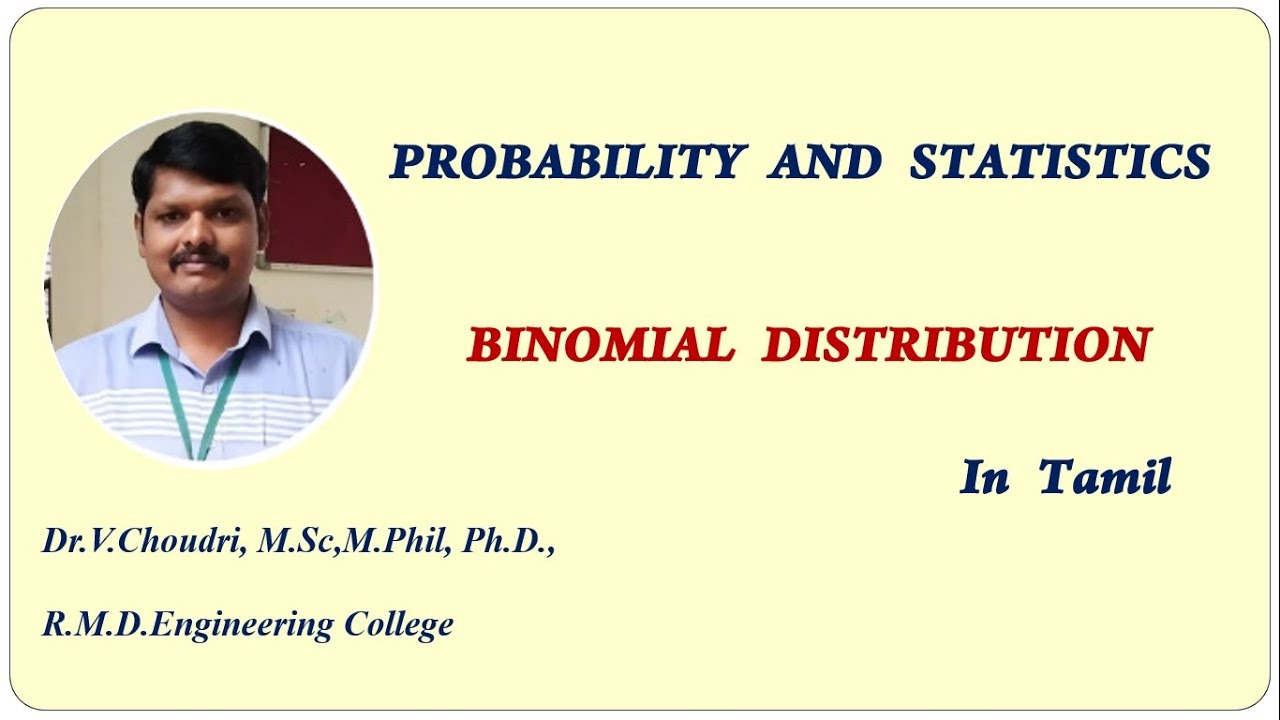 PROBABILITY AND STATISTICS

BINOMIAL DISTRIBUTION

In Tamil

Dr.V.Choudri, M.Sc,M.Phil, Ph.D.,

R.M.D.Engineering College